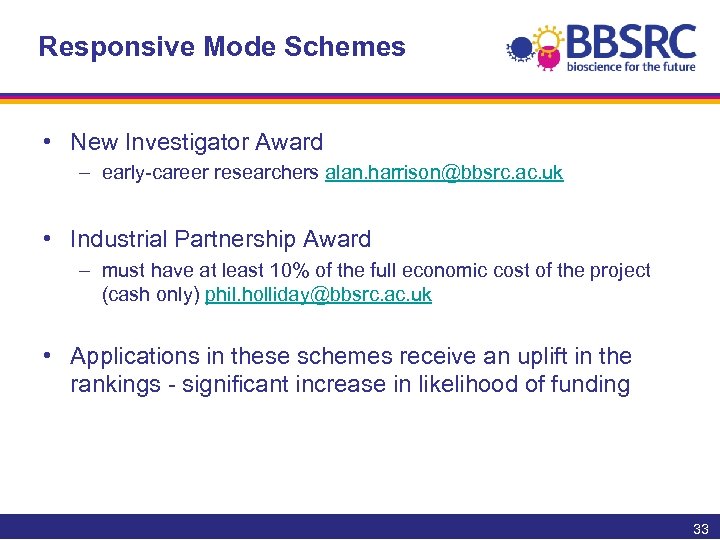 Responsive Mode Schemes

BBSRC
bioscience for the future

• New Investigator Award
– early-career researchers alan.harrison@bbsrc.ac.uk

• Industrial Partnership Award
– must have at least 10% of the full economic cost of the project (cash only) phil.holliday@bbsrc.ac.uk

• Applications in these schemes receive an uplift in the rankings - significant increase in likelihood of funding

33